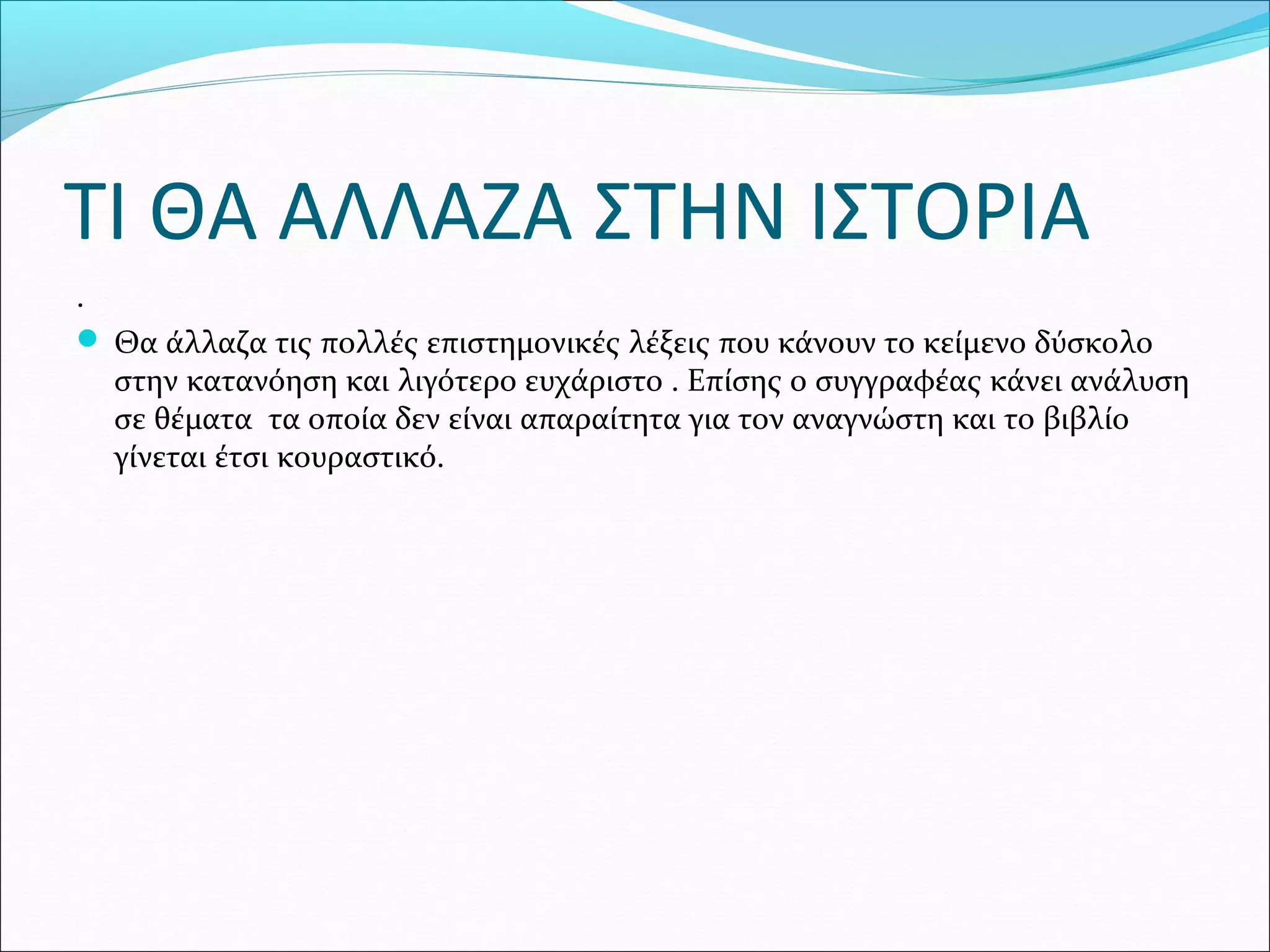 ΤΙ ΘΑ ΑΛΛΑΖΑ ΣΤΗΝ ΙΣΤΟΡΙΑ

.

Θα άλλαζα τις πολλές επιστημονικές λέξεις που κάνουν το κείμενο δύσκολο στην κατανόηση και λιγότερο ευχάριστο . Επίσης ο συγγραφέας κάνει ανάλυση σε θέματα  τα οποία δεν είναι απαραίτητα για τον αναγνώστη και το βιβλίο γίνεται έτσι κουραστικό.